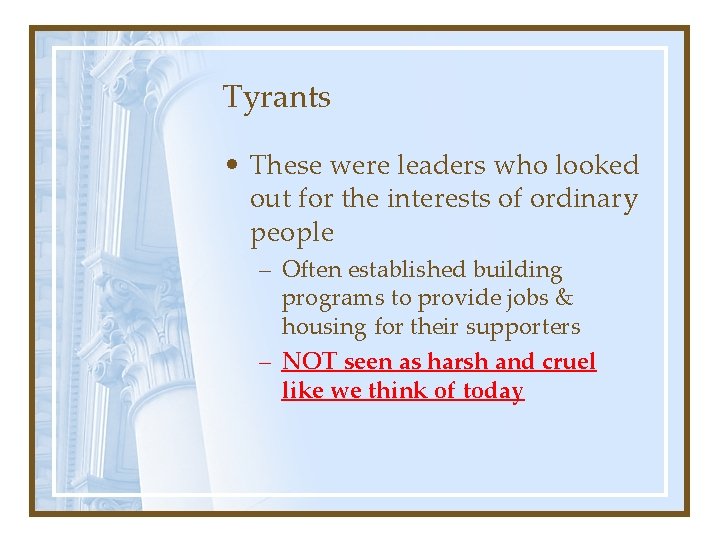 Tyrants

• These were leaders who looked out for the interests of ordinary people

– Often established building programs to provide jobs & housing for their supporters

– NOT seen as harsh and cruel like we think of today